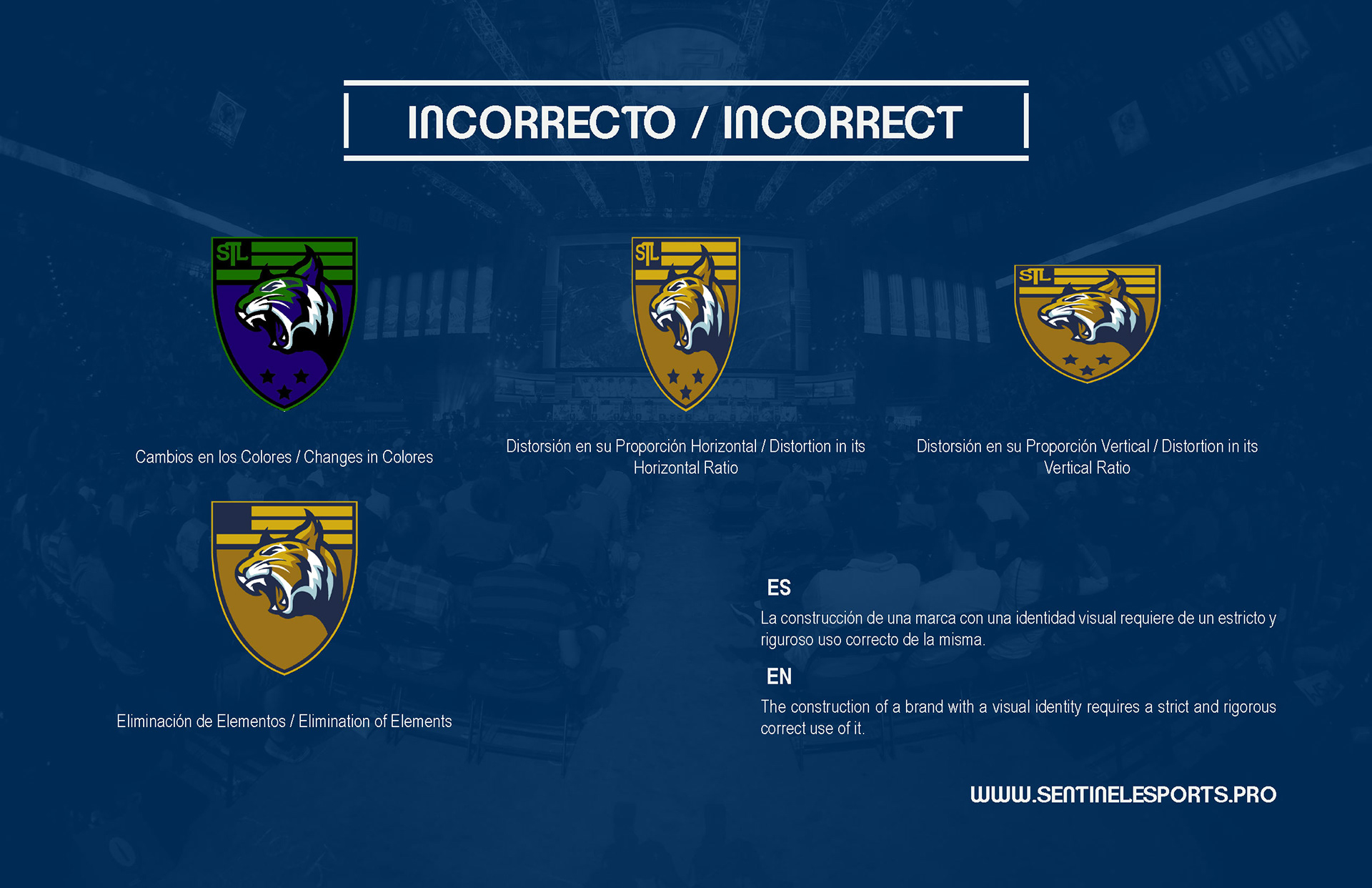 INCORRECTO / INCORRECT

STL

Cambios en los Colores / Changes in Colores

STL

Distorsión en su Proporción Horizontal / Distortion in its Horizontal Ratio

STL

Distorsión en su Proporción Vertical / Distortion in its Vertical Ratio

Eliminación de Elementos / Elimination of Elements

ES

La construcción de una marca con una identidad visual requiere de un estricto y riguroso uso correcto de la misma.

EN

The construction of a brand with a visual identity requires a strict and rigorous correct use of it.

WWW.SENTINELESPORTS.PRO